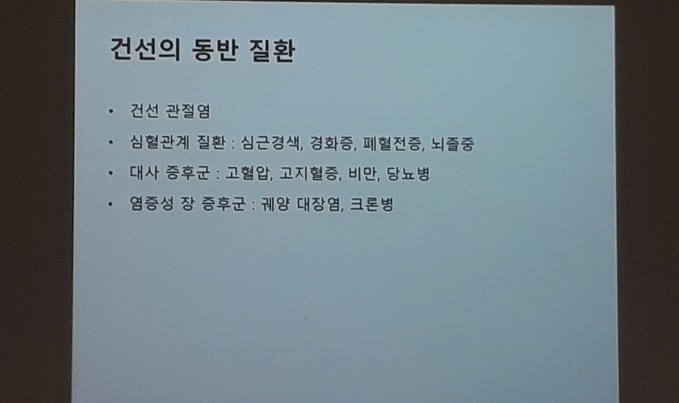 건선의 동반 질환

• 건선 관절염
• 심혈관계 질환 : 심근경색, 경화증, 폐혈전증, 뇌졸중
• 대사 증후군 : 고혈압, 고지혈증, 비만, 당뇨병
• 염증성 장 증후군 : 궤양 대장염, 크론병